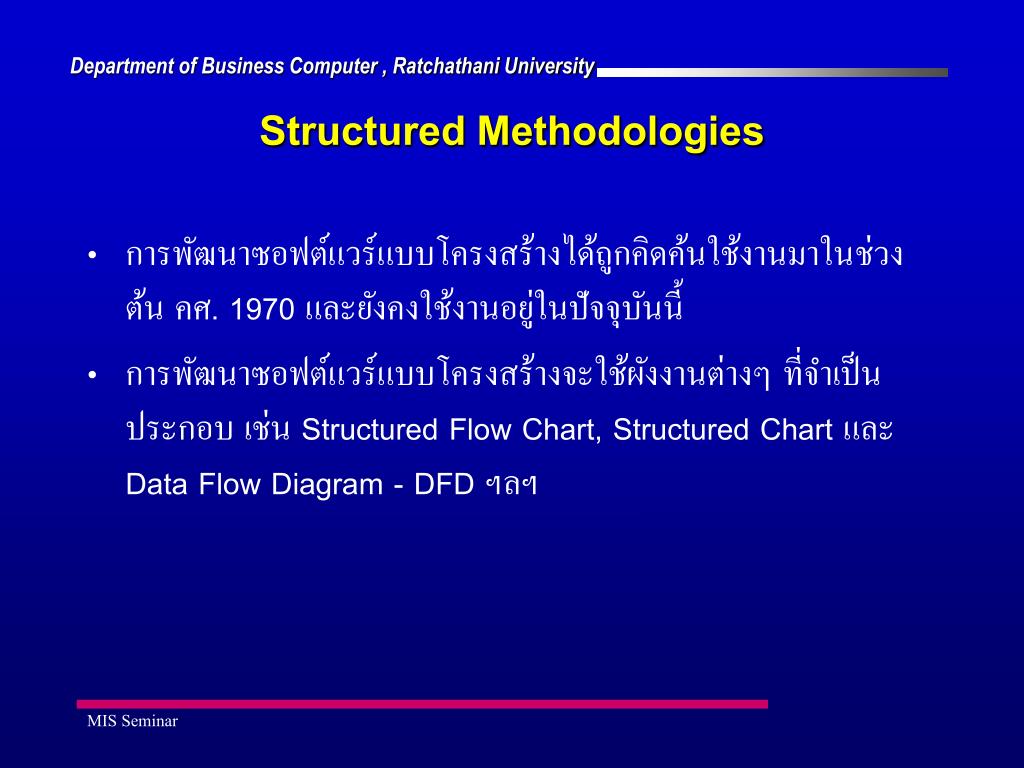 Department of Business Computer , Ratchathani University

Structured Methodologies

• การพัฒนาซอฟต์แวร์แบบโครงสร้างได้ถูกคิดค้นใช้งานมาในช่วงต้น คศ. 1970 และยังคงใช้งานอยู่ในปัจจุบันนี้

• การพัฒนาซอฟต์แวร์แบบโครงสร้างจะใช้ผังงานต่างๆ ที่จำเป็นประกอบ เช่น Structured Flow Chart, Structured Chart และ Data Flow Diagram - DFD ฯลฯ

MIS Seminar